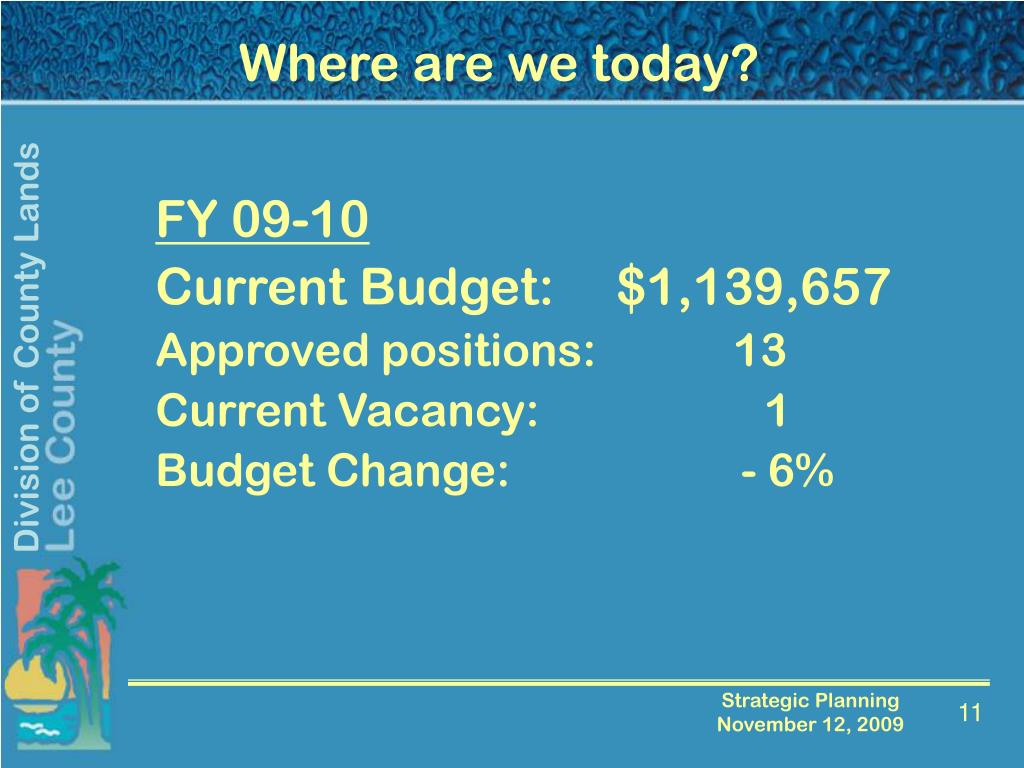 Where are we today?

Division of County Lands
Lee County

FY 09-10

Current Budget: $1,139,657

Approved positions: 13

Current Vacancy: 1

Budget Change: - 6%

Strategic Planning
November 12, 2009

11